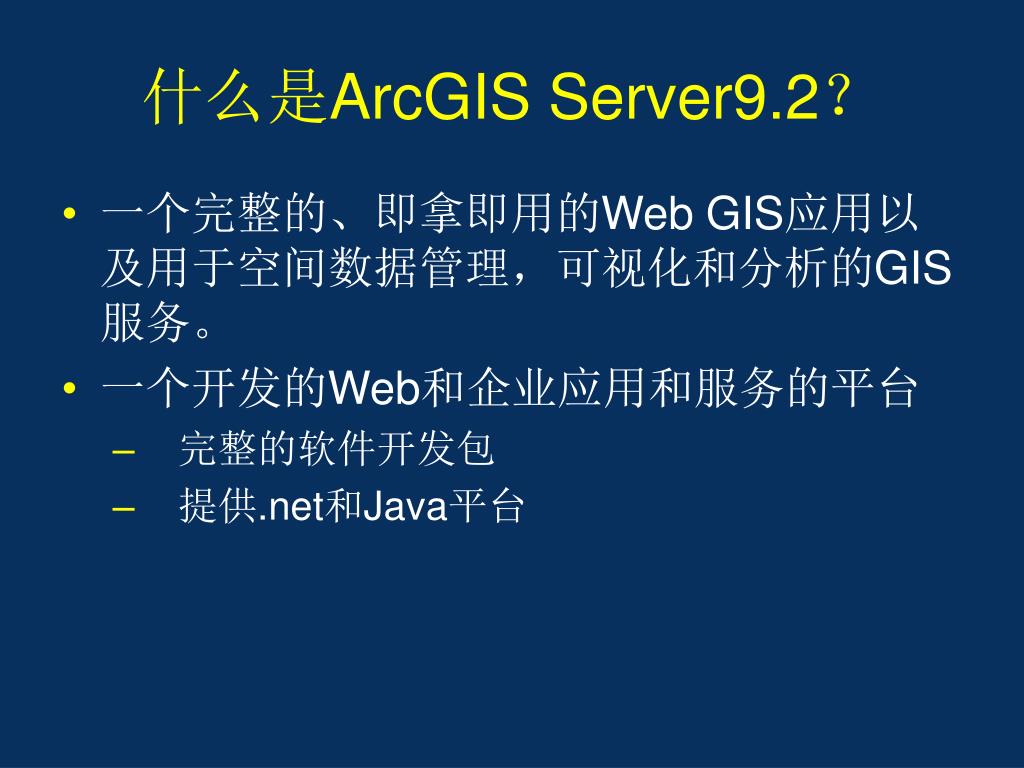 什么是ArcGIS Server9.2？

• 一个完整的、即拿即用的Web GIS应用以及用于空间数据管理，可视化和分析的GIS服务。
• 一个开发的Web和企业应用和服务的平台
– 完整的软件开发包
– 提供.net和Java平台